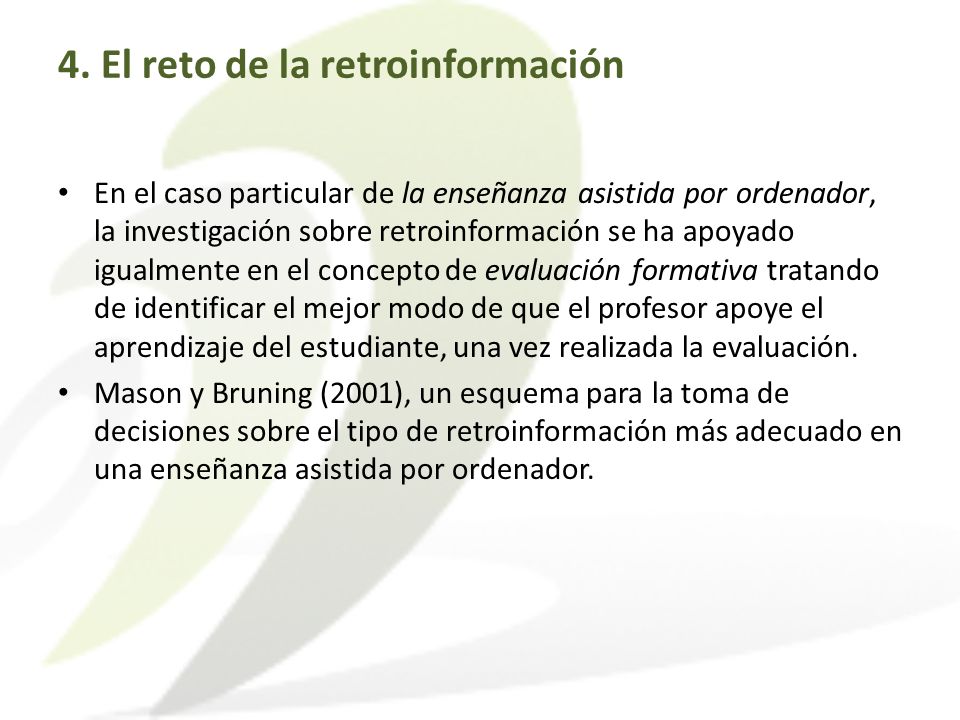 4. El reto de la retroinformación

• En el caso particular de la enseñanza asistida por ordenador, la investigación sobre retroinformación se ha apoyado igualmente en el concepto de evaluación formativa tratando de identificar el mejor modo de que el profesor apoye el aprendizaje del estudiante, una vez realizada la evaluación.

• Mason y Bruning (2001), un esquema para la toma de decisiones sobre el tipo de retroinformación más adecuado en una enseñanza asistida por ordenador.